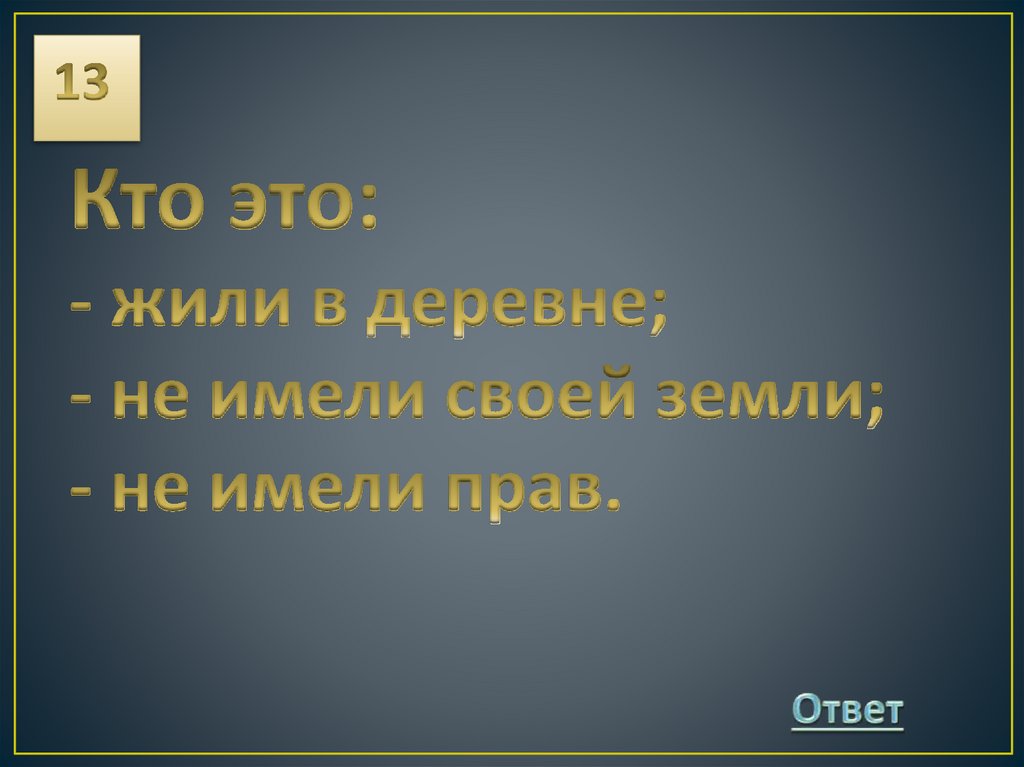 13

Кто это:
- жили в деревне;
- не имели своей земли;
- не имели прав.

Ответ